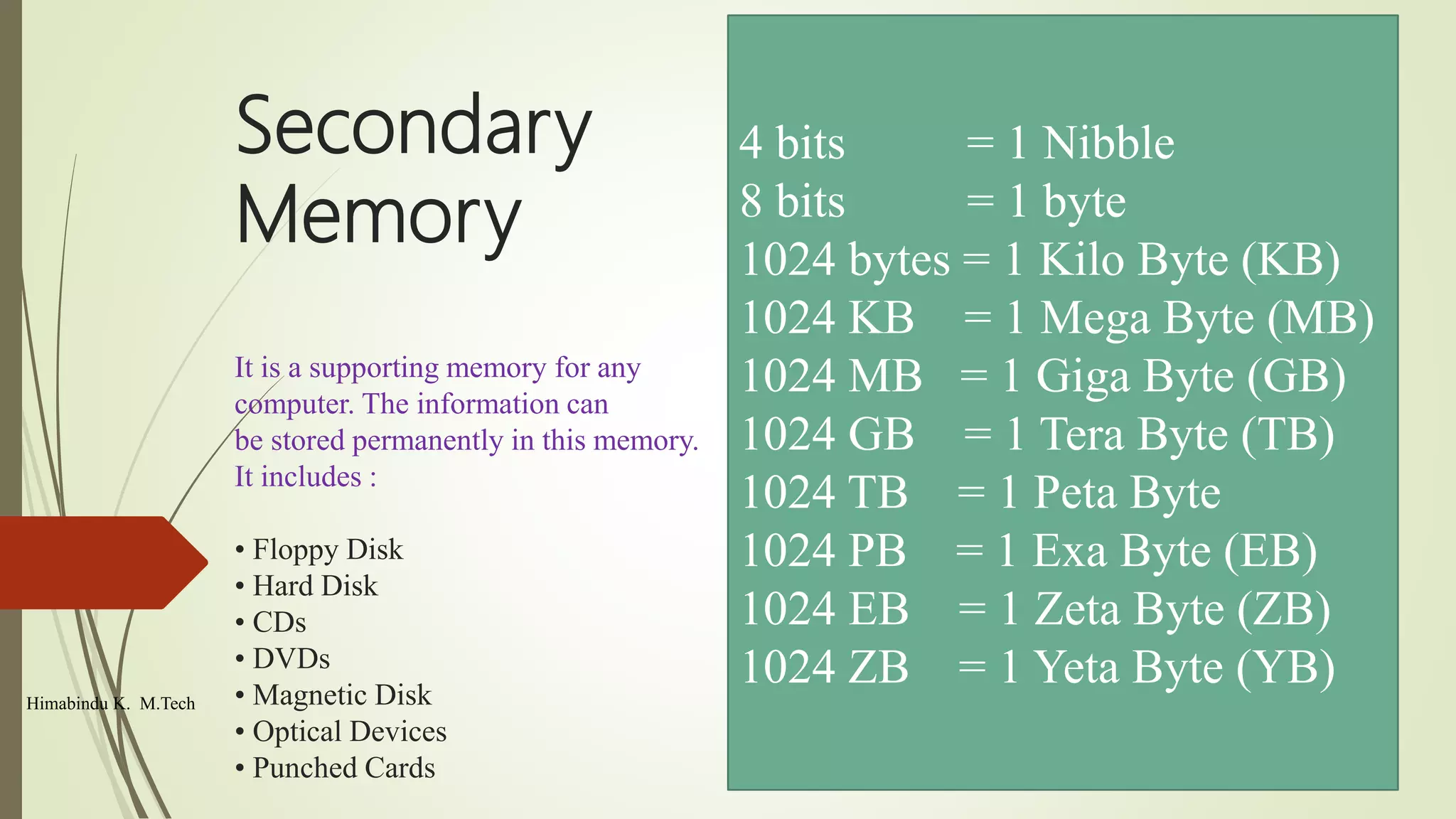 Secondary Memory

It is a supporting memory for any computer. The information can be stored permanently in this memory. It includes :

• Floppy Disk
• Hard Disk
• CDs
• DVDs
• Magnetic Disk
• Optical Devices
• Punched Cards

Himabindu K. M.Tech

4 bits = 1 Nibble
8 bits = 1 byte
1024 bytes = 1 Kilo Byte (KB)
1024 KB = 1 Mega Byte (MB)
1024 MB = 1 Giga Byte (GB)
1024 GB = 1 Tera Byte (TB)
1024 TB = 1 Peta Byte
1024 PB = 1 Exa Byte (EB)
1024 EB = 1 Zeta Byte (ZB)
1024 ZB = 1 Yeta Byte (YB)